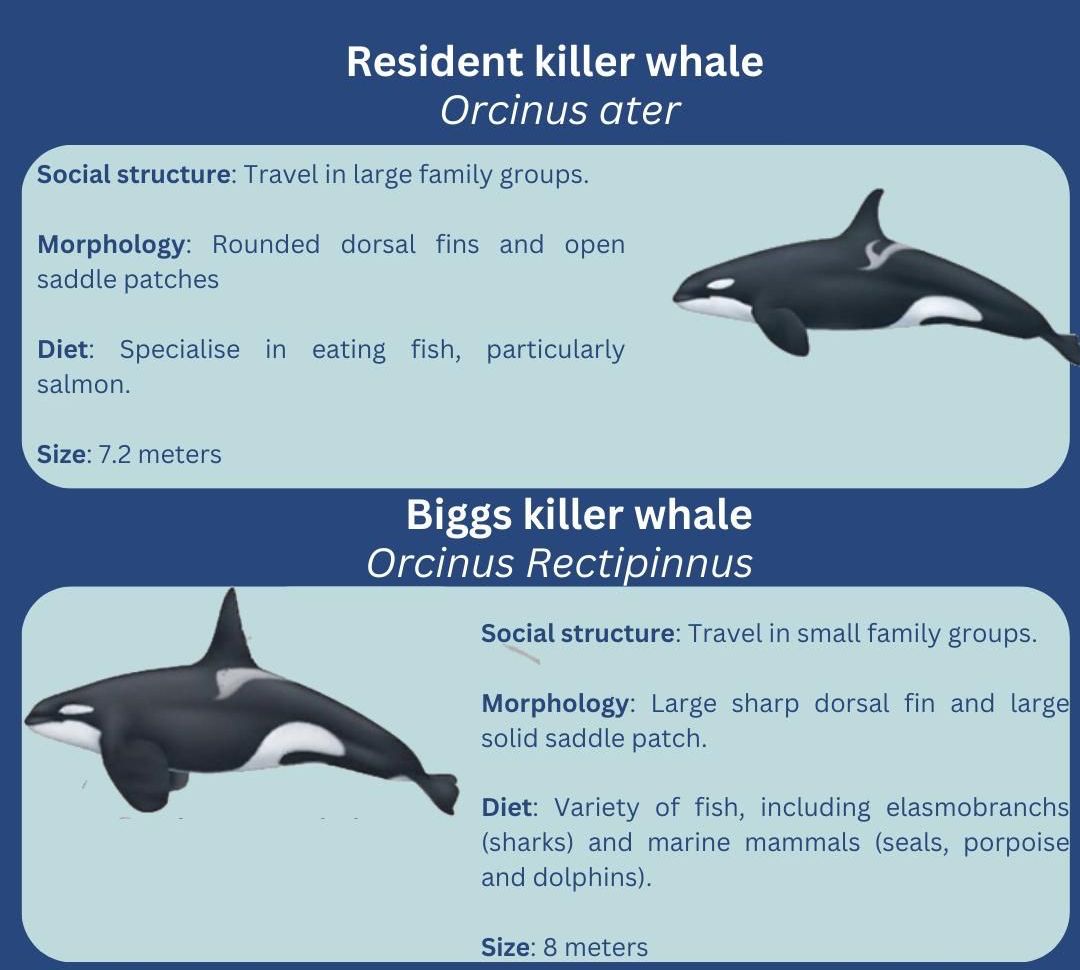 Resident killer whale
Orcinus ater

Social structure: Travel in large family groups.

Morphology: Rounded dorsal fins and open saddle patches

Diet: Specialise in eating fish, particularly salmon.

Size: 7.2 meters

Biggs killer whale
Orcinus Rectipinnus

Social structure: Travel in small family groups.

Morphology: Large sharp dorsal fin and large solid saddle patch.

Diet: Variety of fish, including elasmobranchs (sharks) and marine mammals (seals, porpoise and dolphins).

Size: 8 meters